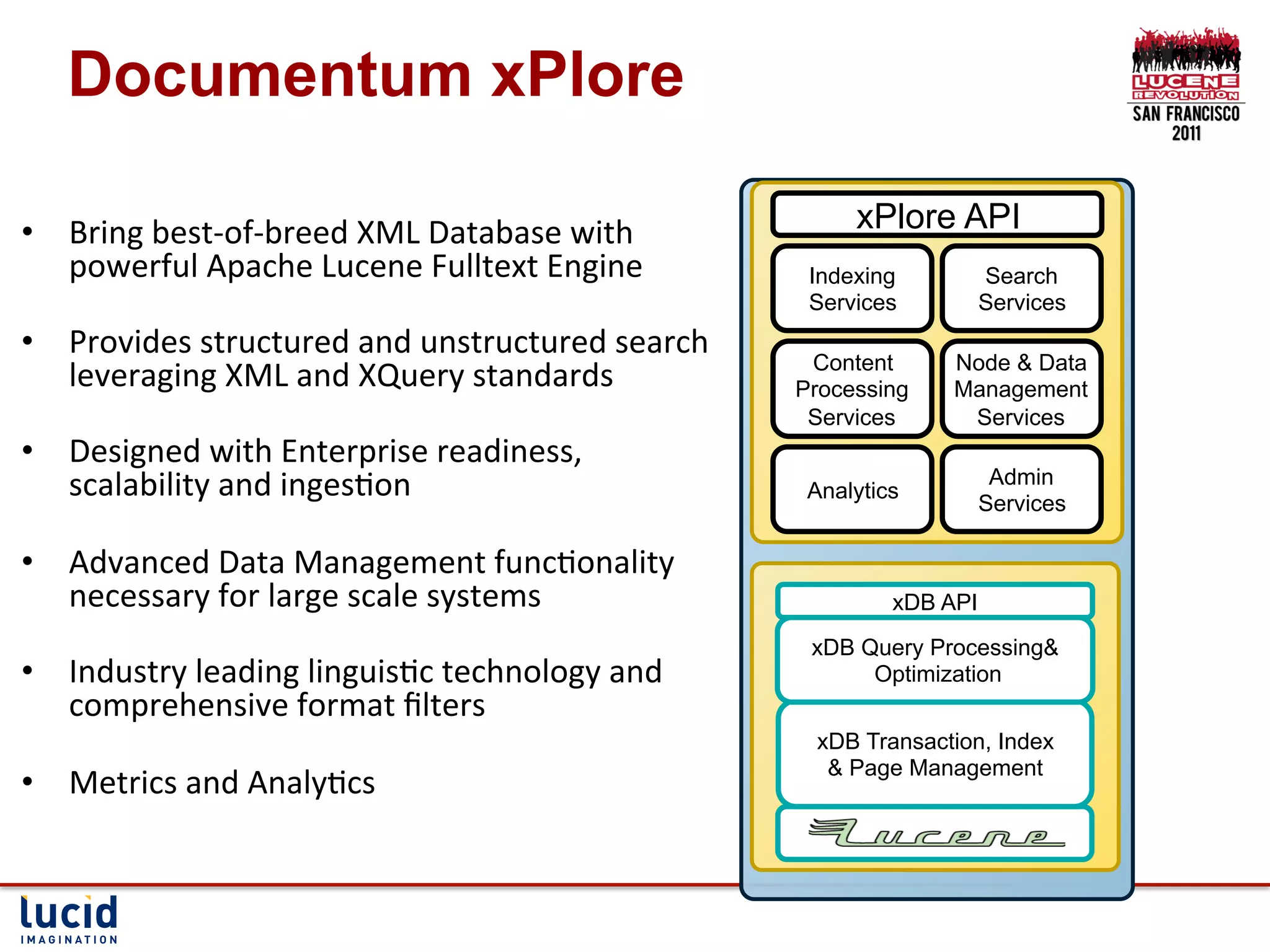 Documentum xPlore

LUCENE REVOLUTION SAN FRANCISCO 2011

• Bring best-of-breed XML Database with powerful Apache Lucene Fulltext Engine

• Provides structured and unstructured search leveraging XML and XQuery standards

• Designed with Enterprise readiness, scalability and ingestion

• Advanced Data Management functionality necessary for large scale systems

• Industry leading linguistic technology and comprehensive format filters

• Metrics and Analytics

xPlore API

Indexing Services

Search Services

Content Processing Services

Node & Data Management Services

Analytics

Admin Services

xDB API

xDB Query Processing& Optimization

xDB Transaction, Index & Page Management

Lucene

lucid IMAGINATION